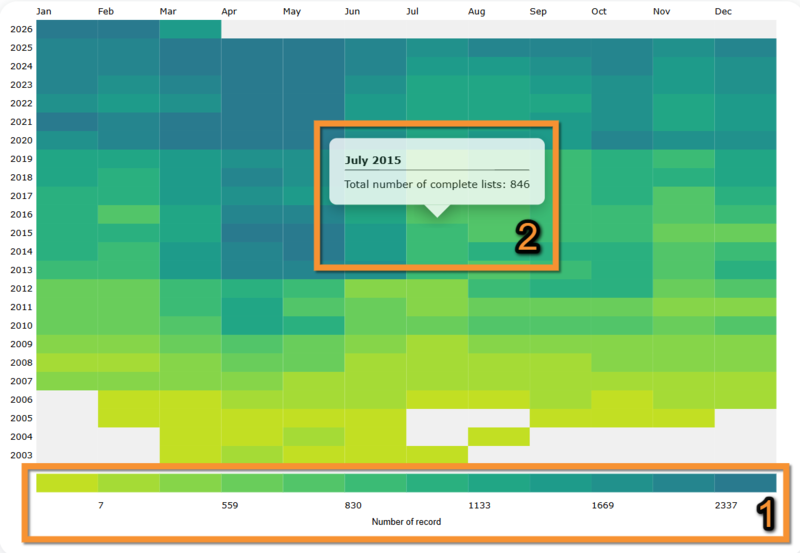 Jan Feb Mar Apr May Jun Jul Aug Sep Oct Nov Dec

2026
2025
2024
2023
2022
2021
2020
2019
2018
2017
2016
2015
2014
2013
2012
2011
2010
2009
2008
2007
2006
2005
2004
2003

July 2015

Total number of complete lists: 846

2

7 559 830 1133 1669 2337

Number of record

1